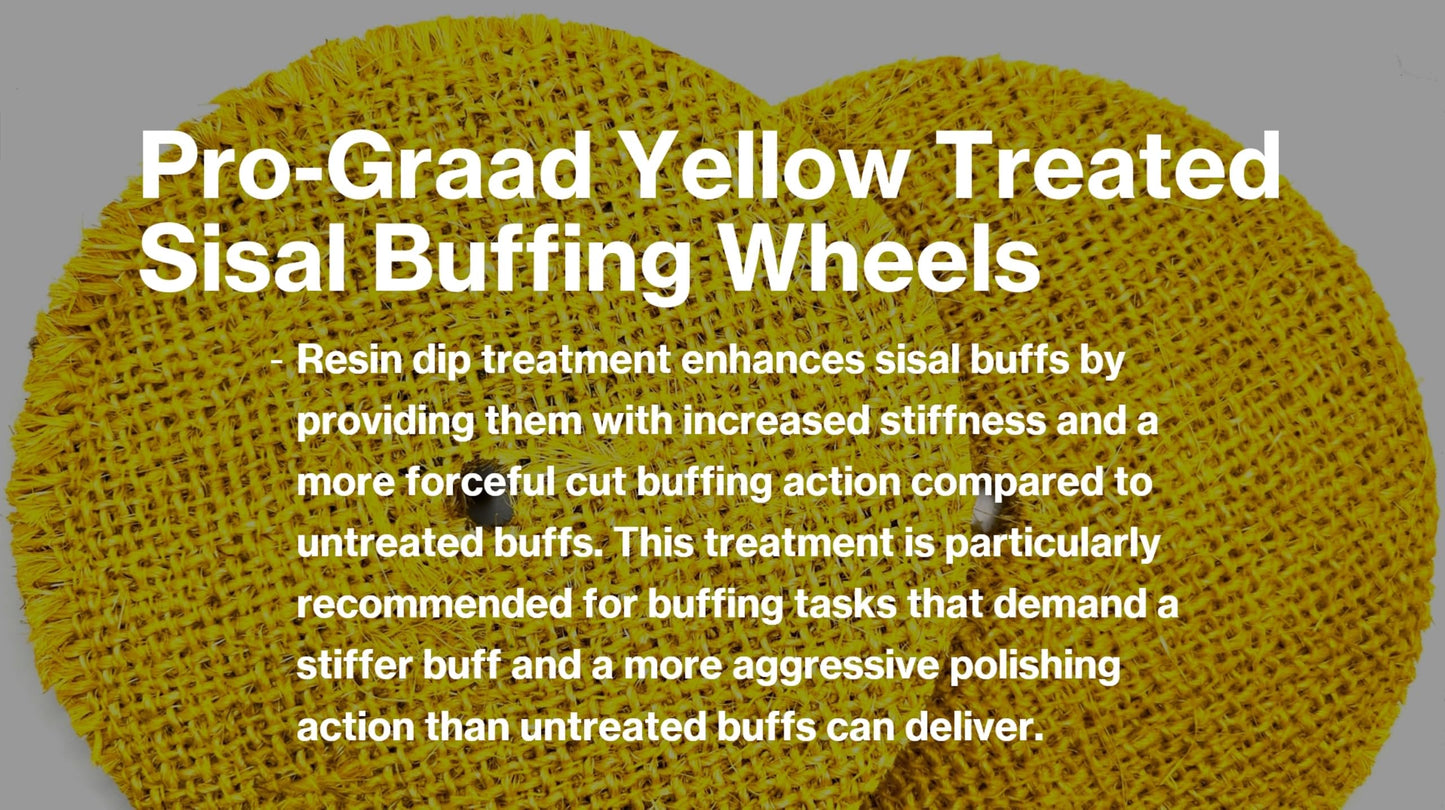 Pro-Graad Yellow Treated Sisal Buffing Wheels

- Resin dip treatment enhances sisal buffs by providing them with increased stiffness and a more forceful cut buffing action compared to untreated buffs. This treatment is particularly recommended for buffing tasks that demand a stiffer buff and a more aggressive polishing action than untreated buffs can deliver.